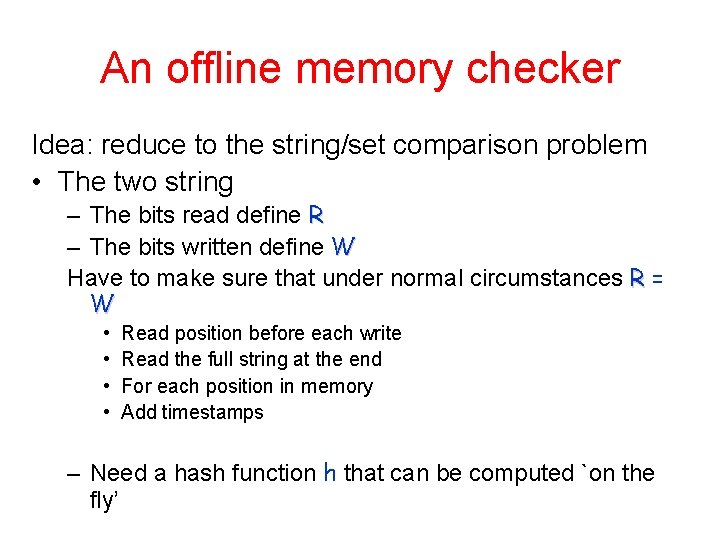 An offline memory checker

Idea: reduce to the string/set comparison problem

• The two string
– The bits read define R
– The bits written define W
Have to make sure that under normal circumstances R = W
• Read position before each write
• Read the full string at the end
• For each position in memory
• Add timestamps

– Need a hash function h that can be computed `on the fly’